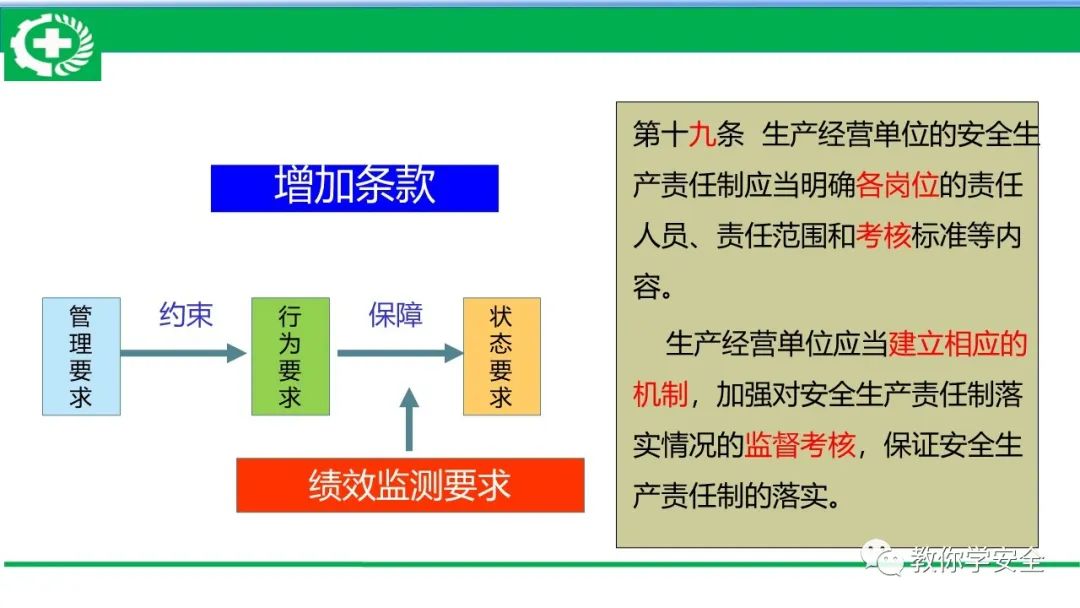 增加条款

管理要求

约束

行为要求

保障

状态要求

绩效监测要求

第十九条 生产经营单位的安全生产责任制应当明确各岗位的责任人员、责任范围和考核标准等内容。

生产经营单位应当建立相应的机制，加强对安全生产责任制落实情况的监督考核，保证安全生产责任制的落实。

教你学安全